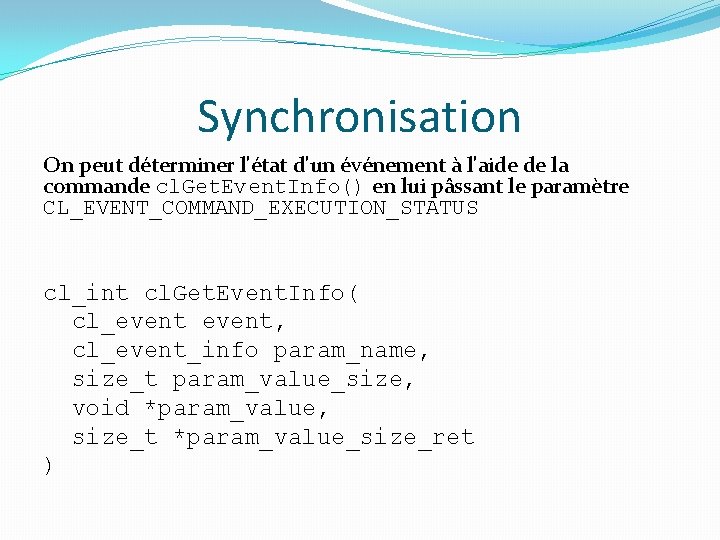 Synchronisation

On peut déterminer l'état d'un événement à l'aide de la commande clGetEventInfo() en lui pâssant le paramètre CL_EVENT_COMMAND_EXECUTION_STATUS

cl_int clGetEventInfo(
  cl_event event,
  cl_event_info param_name,
  size_t param_value_size,
  void *param_value,
  size_t *param_value_size_ret
)